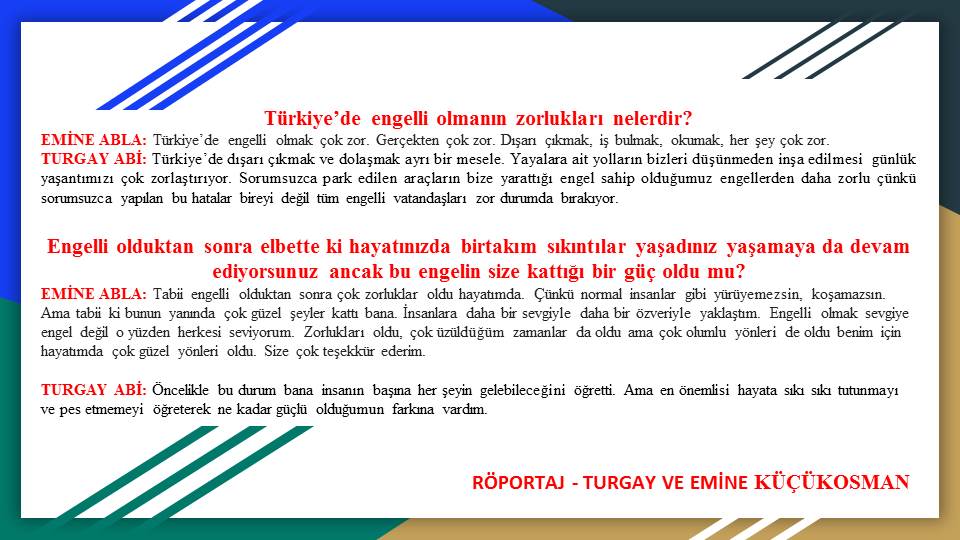 Türkiye'de engelli olmanın zorlukları nelerdir?

EMİNE ABLA: Türkiye'de engelli olmak çok zor. Gerçekten çok zor. Dışarı çıkmak, iş bulmak, okumak, her şey çok zor.

TURGAY ABİ: Türkiye'de dışarı çıkmak ve dolaşmak ayrı bir mesele. Yayalara ait yolların bizleri düşünmeden inşa edilmesi günlük yaşantımızı çok zorlaştırıyor. Sorumsuzca park edilen araçların bize yarattığı engel sahip olduğumuz engellerden daha zorlu çünkü sorumsuzca yapılan bu hatalar bireyi değil tüm engelli vatandaşları zor durumda bırakıyor.

Engelli olduktan sonra elbette ki hayatınızda birtakım sıkıntılar yaşadınız yaşamaya da devam ediyorsunuz ancak bu engelin size kattığı bir güç oldu mu?

EMİNE ABLA: Tabii engelli olduktan sonra çok zorluklar oldu hayatımda. Çünkü normal insanlar gibi yürüyemezsin, koşamazsın. Ama tabii ki bunun yanında çok güzel şeyler kattı bana. İnsanlara daha bir sevgiyle daha bir özveriyle yaklaştım. Engelli olmak sevgiye engel değil o yüzden herkesi seviyorum. Zorlukları oldu, çok üzüldüğüm zamanlar da oldu ama çok olumlu yönleri de oldu benim için hayatımda çok güzel yönleri oldu. Size çok teşekkür ederim.

TURGAY ABİ: Öncelikle bu durum bana insanın başına her şeyin gelebileceğini öğretti. Ama en önemlisi hayata sıkı sıkı tutunmayı ve pes etmemeyi öğreterek ne kadar güçlü olduğumun farkına vardım.

RÖPORTAJ - TURGAY VE EMİNE KÜÇÜKOSMAN